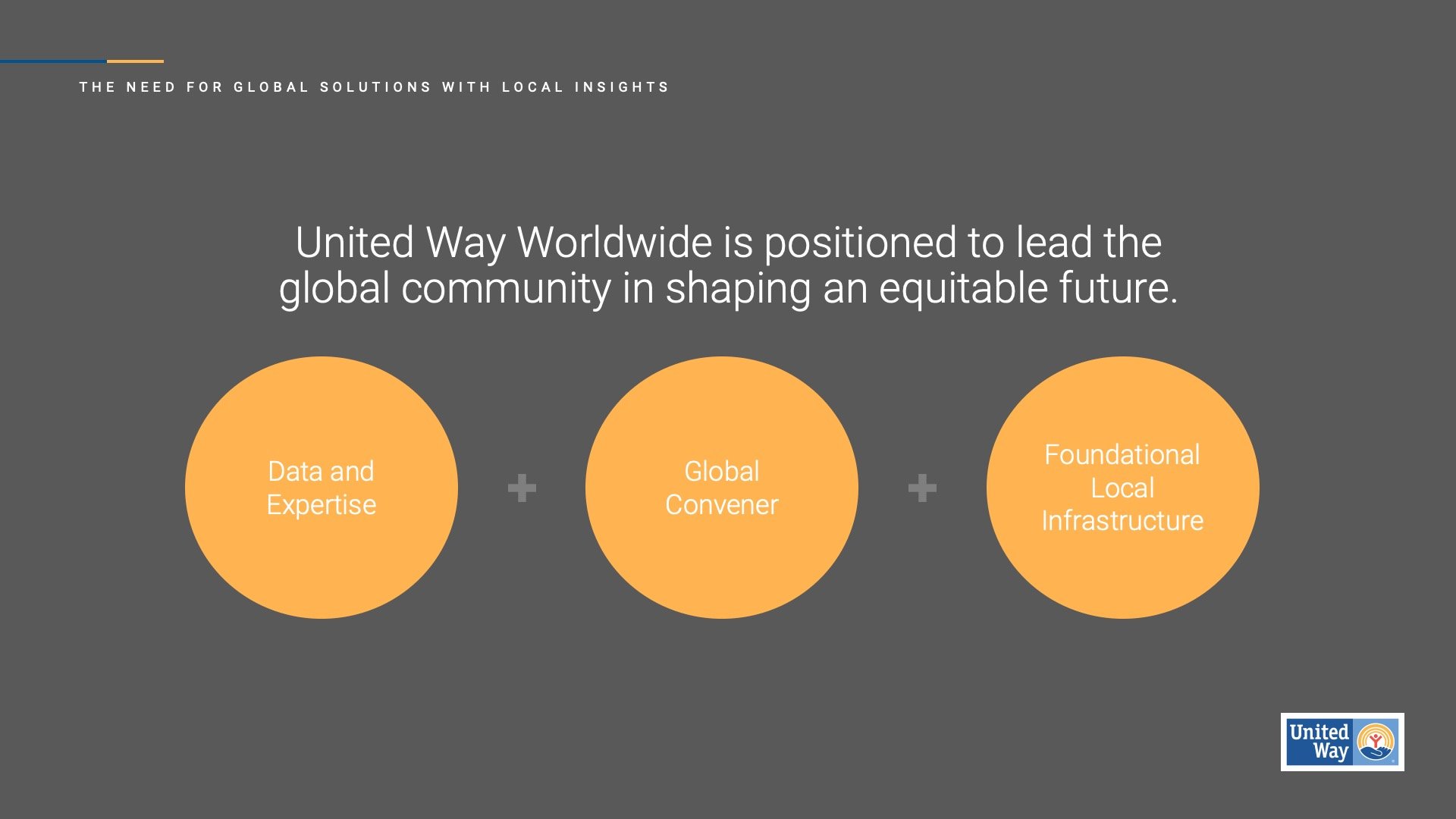 THE NEED FOR GLOBAL SOLUTIONS WITH LOCAL INSIGHTS

United Way Worldwide is positioned to lead the global community in shaping an equitable future.

Data and Expertise

+

Global Convener

+

Foundational Local Infrastructure

United Way